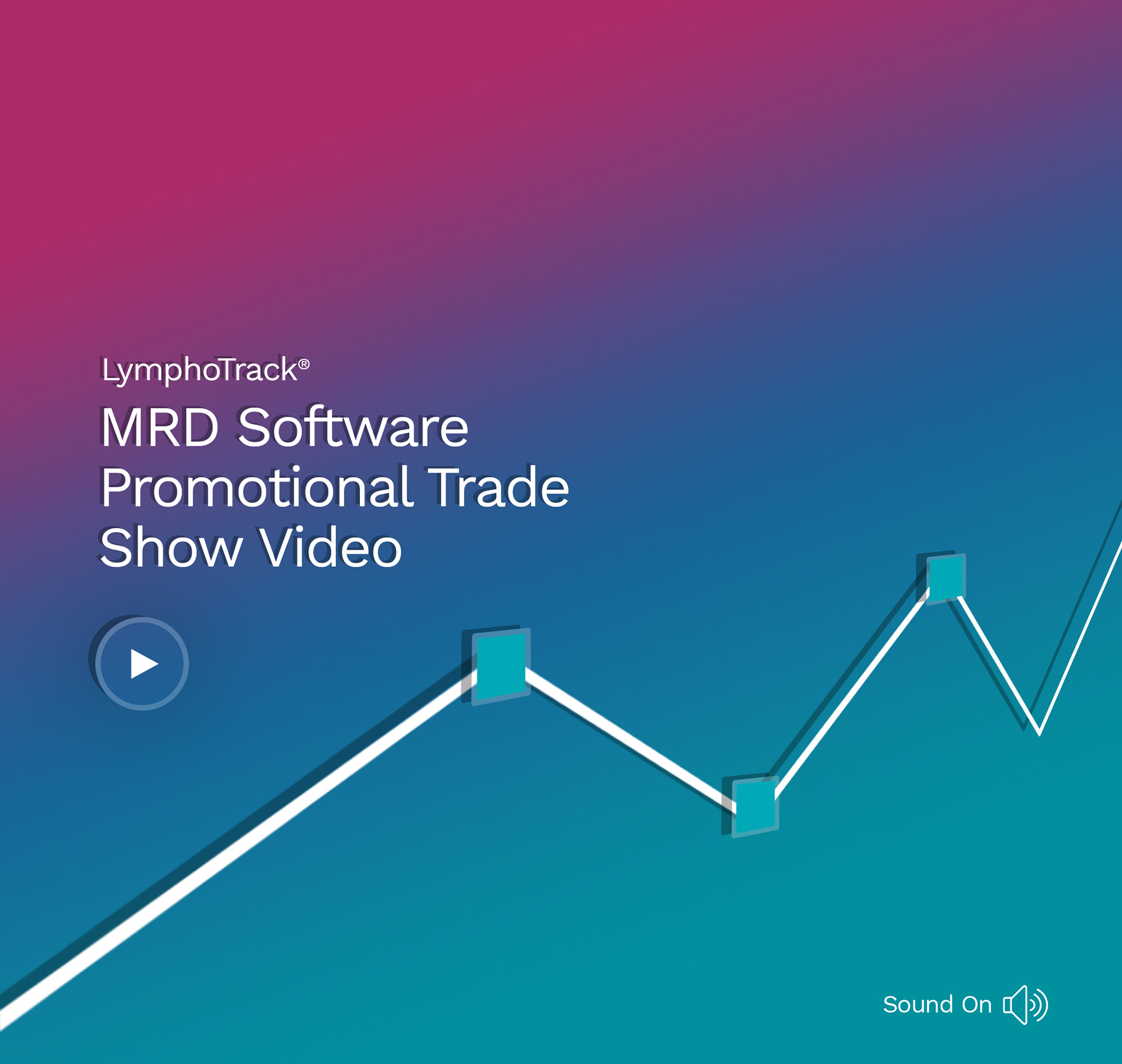 LymphoTrack®

MRD Software Promotional Trade Show Video

Sound On